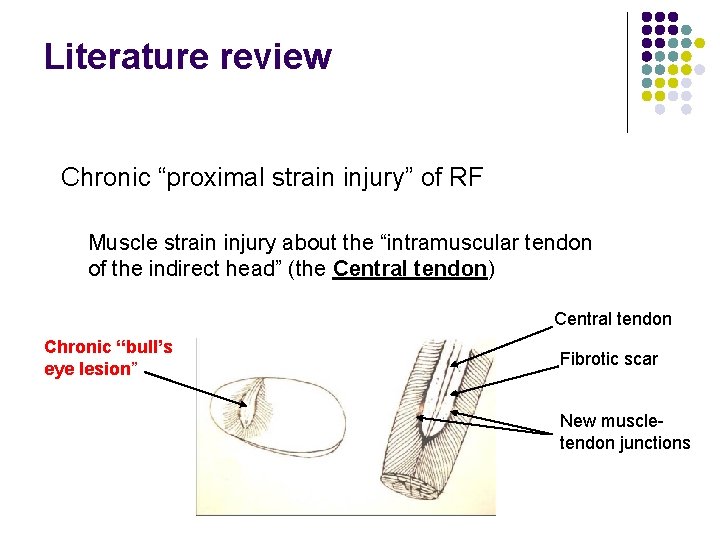 Literature review

Chronic “proximal strain injury” of RF

Muscle strain injury about the “intramuscular tendon of the indirect head” (the Central tendon)

Chronic “bull’s eye lesion”

Central tendon

Fibrotic scar

New muscle-tendon junctions